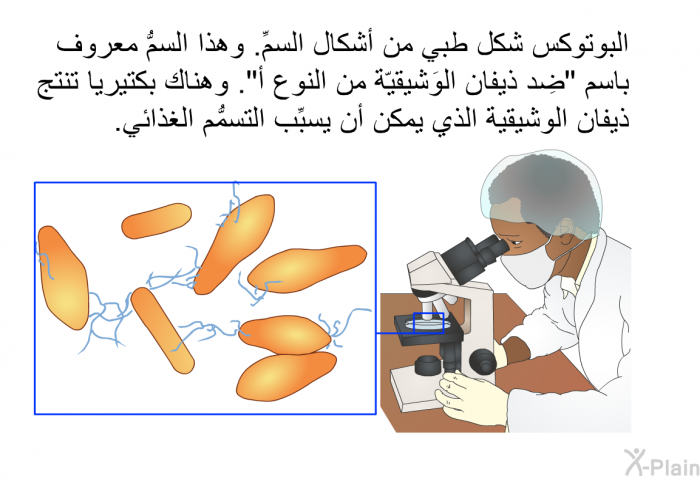 البوتوكس شكل طبي من أشكال السمِّ. وهذا السمُّ معروف باسم "ضِد ذيفان الوَشيقيّة من النوع أ". وهناك بكتيريا تنتج ذيفان الوشيقية الذي يمكن أن يسبِّب التسمُّم الغذائي.

X-Plain